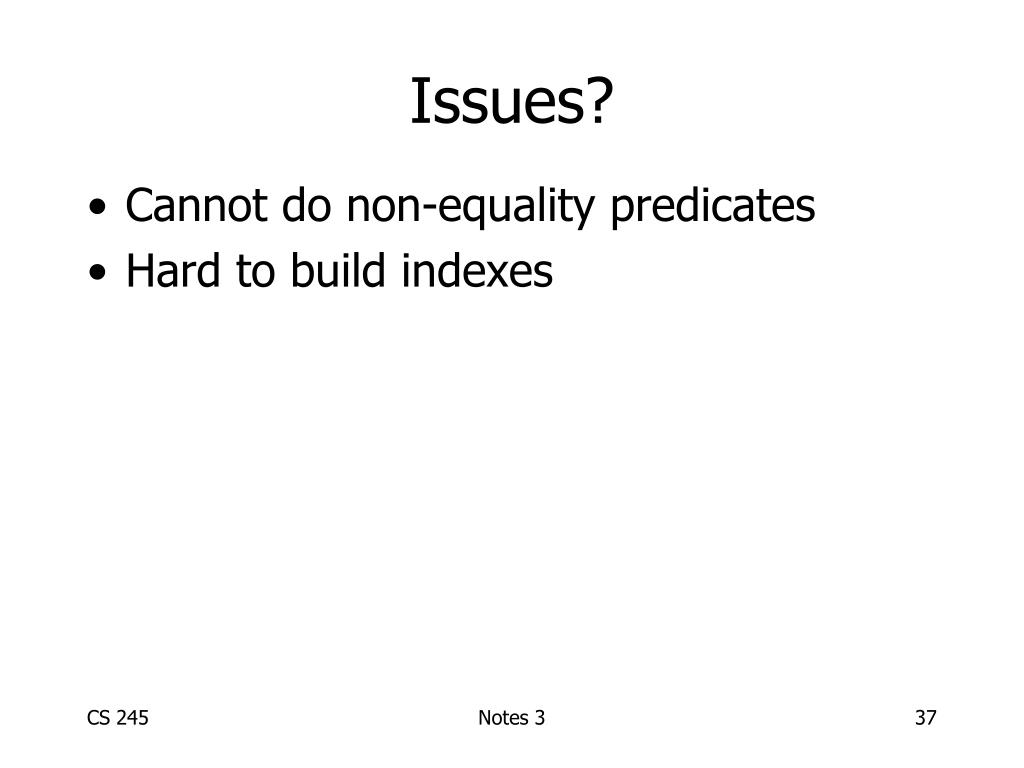 Issues?

• Cannot do non-equality predicates
• Hard to build indexes

CS 245

Notes 3

37